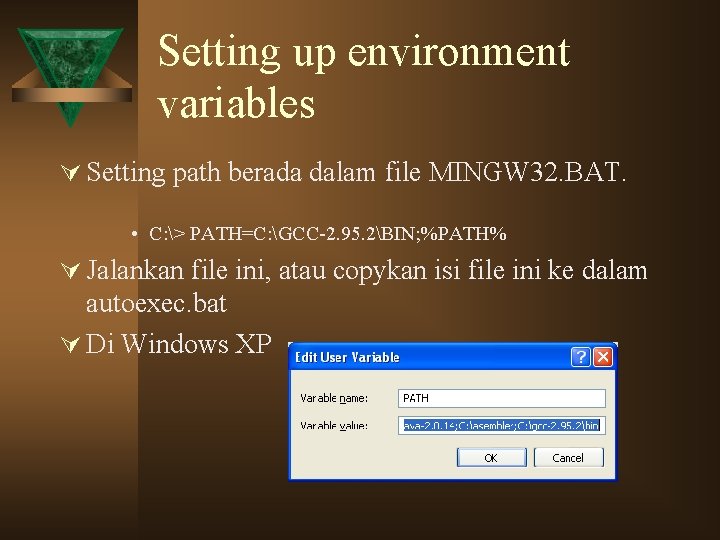 Setting up environment variables

Setting path berada dalam file MINGW32.BAT.

• C:\> PATH=C:\GCC-2.95.2\BIN;%PATH%

Jalankan file ini, atau copykan isi file ini ke dalam autoexec.bat

Di Windows XP

Edit User Variable

Variable name: PATH

Variable value: ava-2.0.14;C:\asemble;C:\gcc-2.95.2\bin

OK Cancel